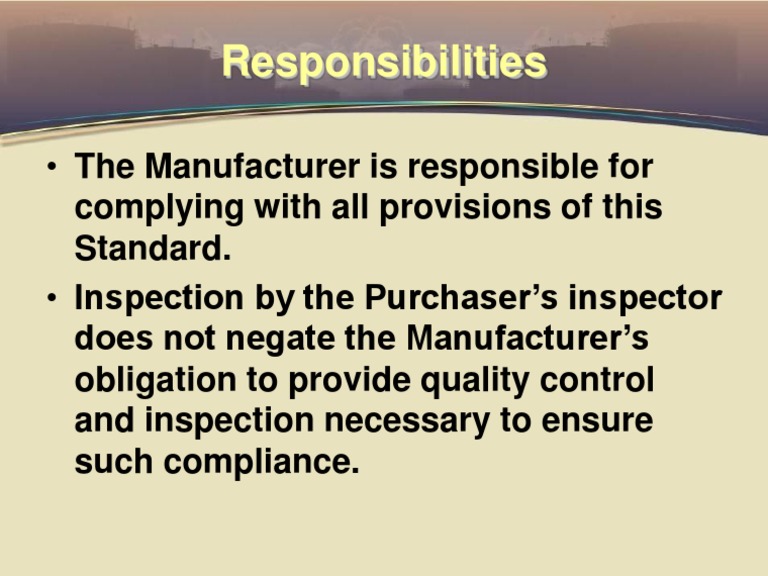 Responsibilities

• The Manufacturer is responsible for complying with all provisions of this Standard.

• Inspection by the Purchaser’s inspector does not negate the Manufacturer’s obligation to provide quality control and inspection necessary to ensure such compliance.